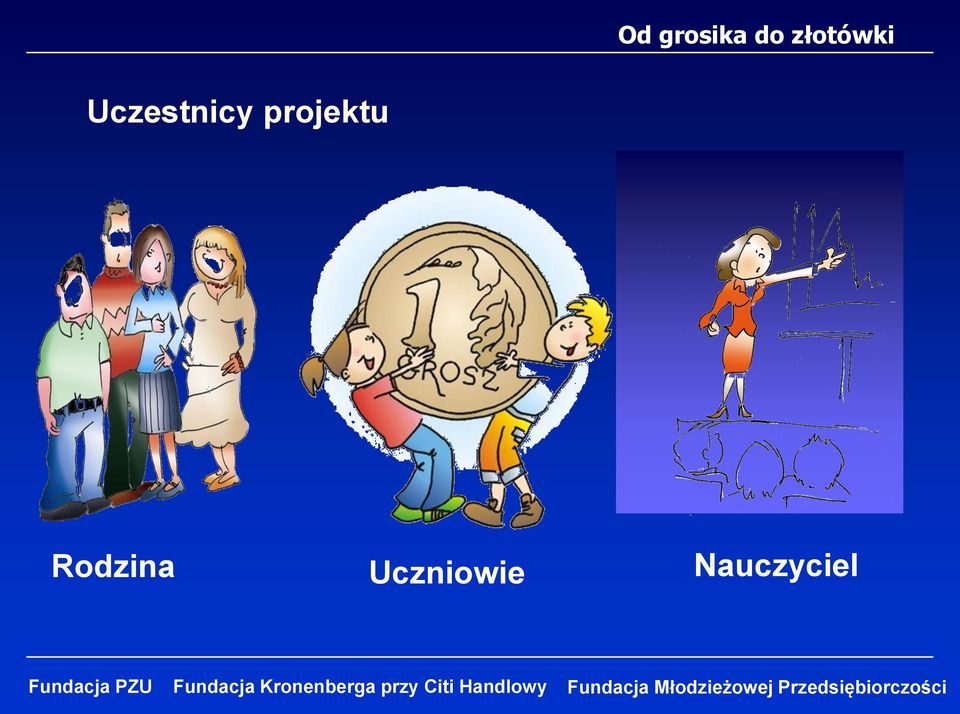 Od grosika do złotówki

Uczestnicy projektu

1
GROSZ

Rodzina

Uczniowie

Nauczyciel

Fundacja PZU Fundacja Kronenberga przy Citi Handlowy Fundacja Młodzieżowej Przedsiębiorczości